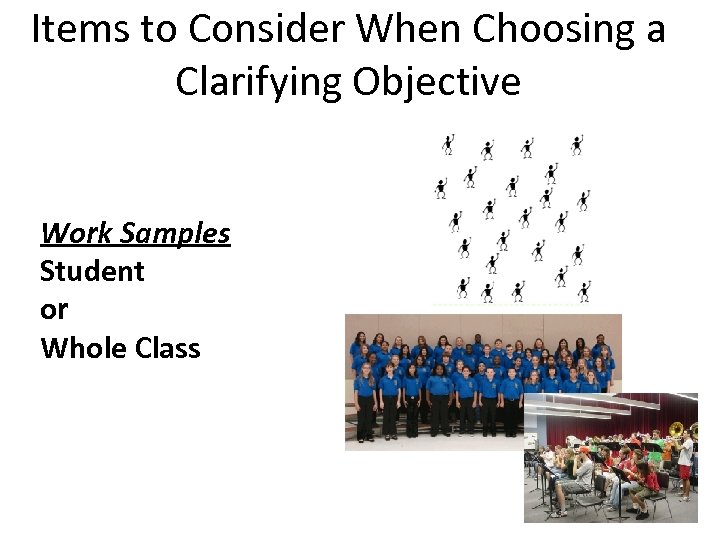 Items to Consider When Choosing a Clarifying Objective

Work Samples
Student
or
Whole Class